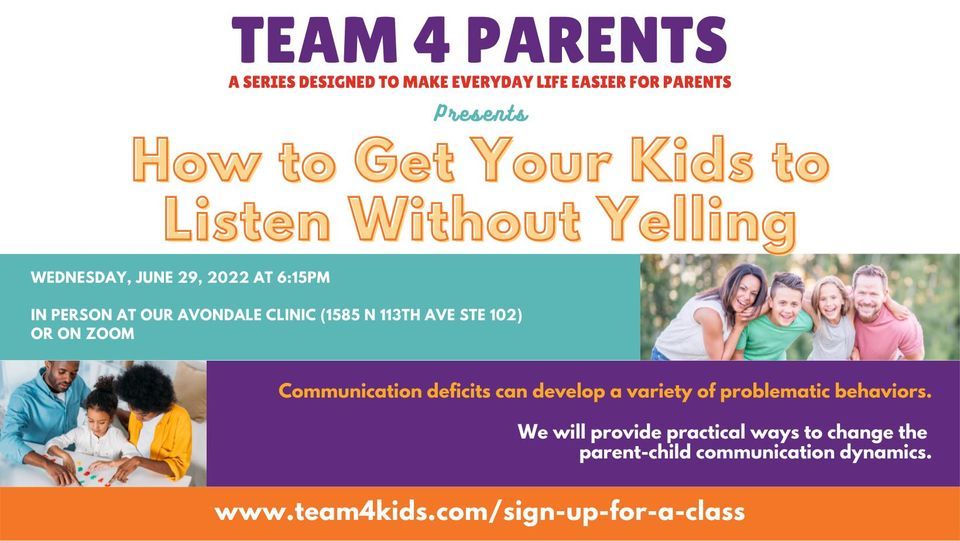 TEAM 4 PARENTS

A SERIES DESIGNED TO MAKE EVERYDAY LIFE EASIER FOR PARENTS

Presents

How to Get Your Kids to Listen Without Yelling

WEDNESDAY, JUNE 29, 2022 AT 6:15PM

IN PERSON AT OUR AVONDALE CLINIC (1585 N 113TH AVE STE 102) OR ON ZOOM

Communication deficits can develop a variety of problematic behaviors.

We will provide practical ways to change the parent-child communication dynamics.

www.team4kids.com/sign-up-for-a-class